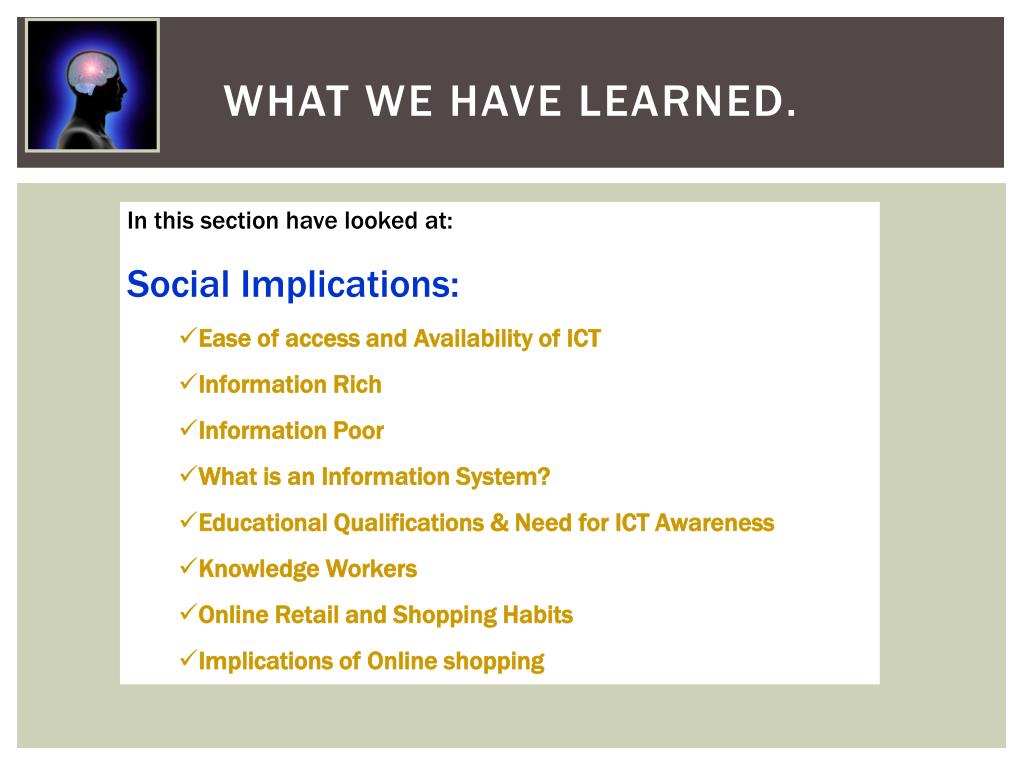 WHAT WE HAVE LEARNED.

In this section have looked at:

Social Implications:

✓Ease of access and Availability of ICT

✓Information Rich

✓Information Poor

✓What is an Information System?

✓Educational Qualifications & Need for ICT Awareness

✓Knowledge Workers

✓Online Retail and Shopping Habits

✓Implications of Online shopping